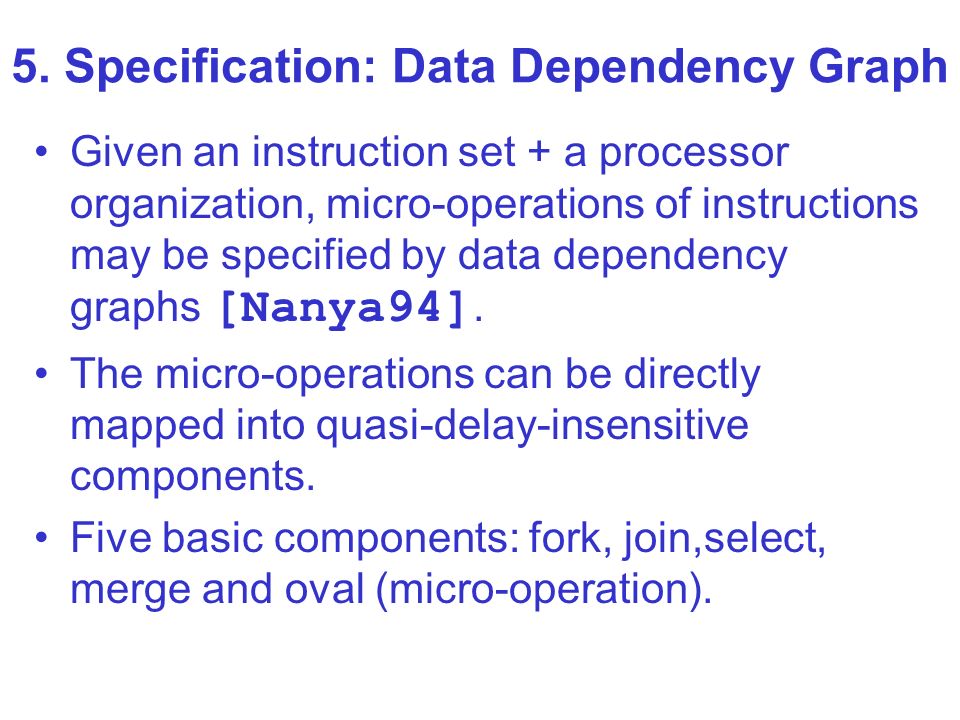 5. Specification: Data Dependency Graph

• Given an instruction set + a processor organization, micro-operations of instructions may be specified by data dependency graphs [Nanya94].

• The micro-operations can be directly mapped into quasi-delay-insensitive components.

• Five basic components: fork, join,select, merge and oval (micro-operation).